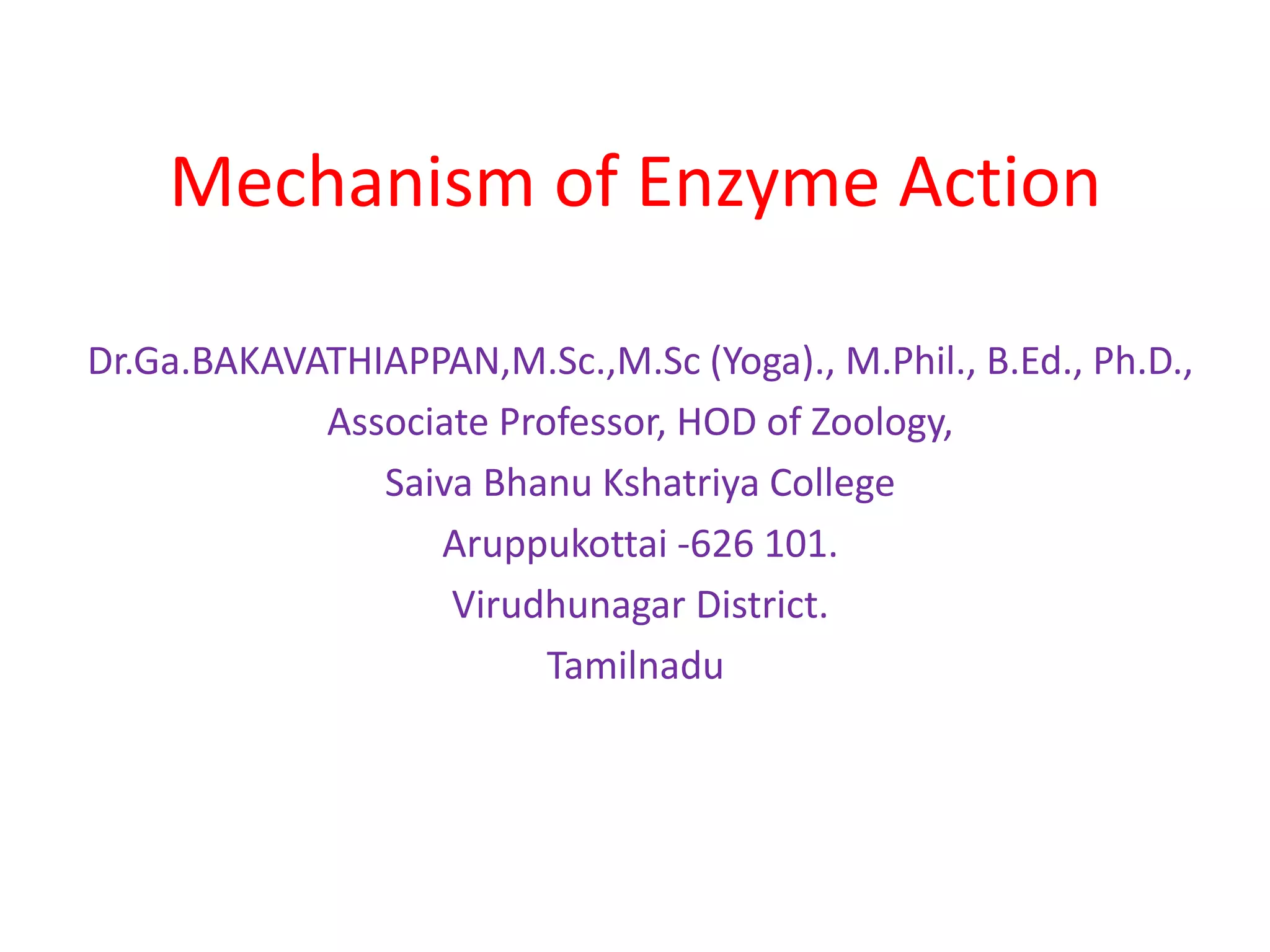 Mechanism of Enzyme Action

Dr.Ga.BAKAVATHIAPPAN,M.Sc.,M.Sc (Yoga)., M.Phil., B.Ed., Ph.D.,
Associate Professor, HOD of Zoology,
Saiva Bhanu Kshatriya College
Aruppukottai -626 101.
Virudhunagar District.
Tamilnadu